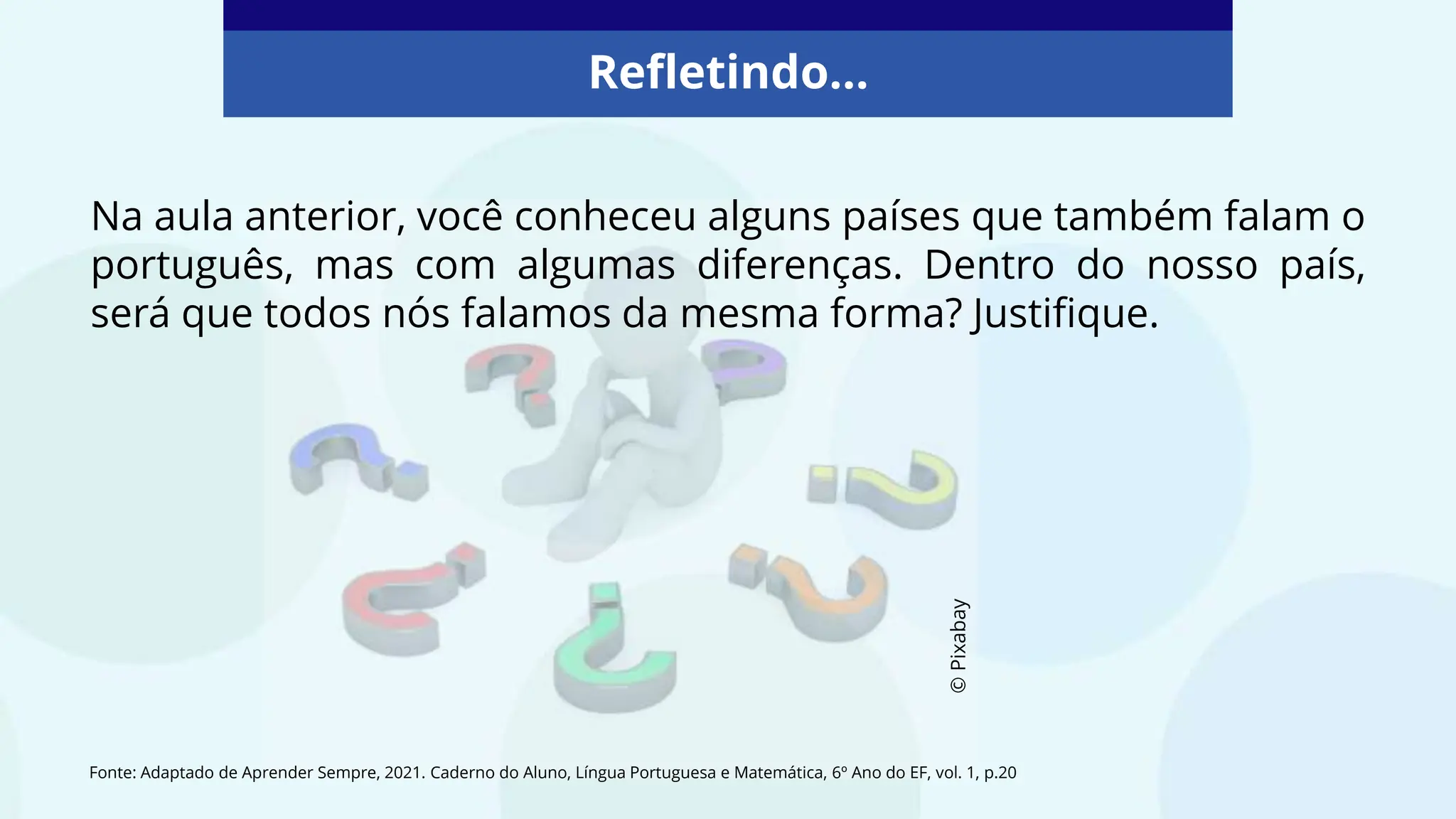 Refletindo...

Na aula anterior, você conheceu alguns países que também falam o português, mas com algumas diferenças. Dentro do nosso país, será que todos nós falamos da mesma forma? Justifique.

© Pixabay

Fonte: Adaptado de Aprender Sempre, 2021. Caderno do Aluno, Língua Portuguesa e Matemática, 6º Ano do EF, vol. 1, p.20